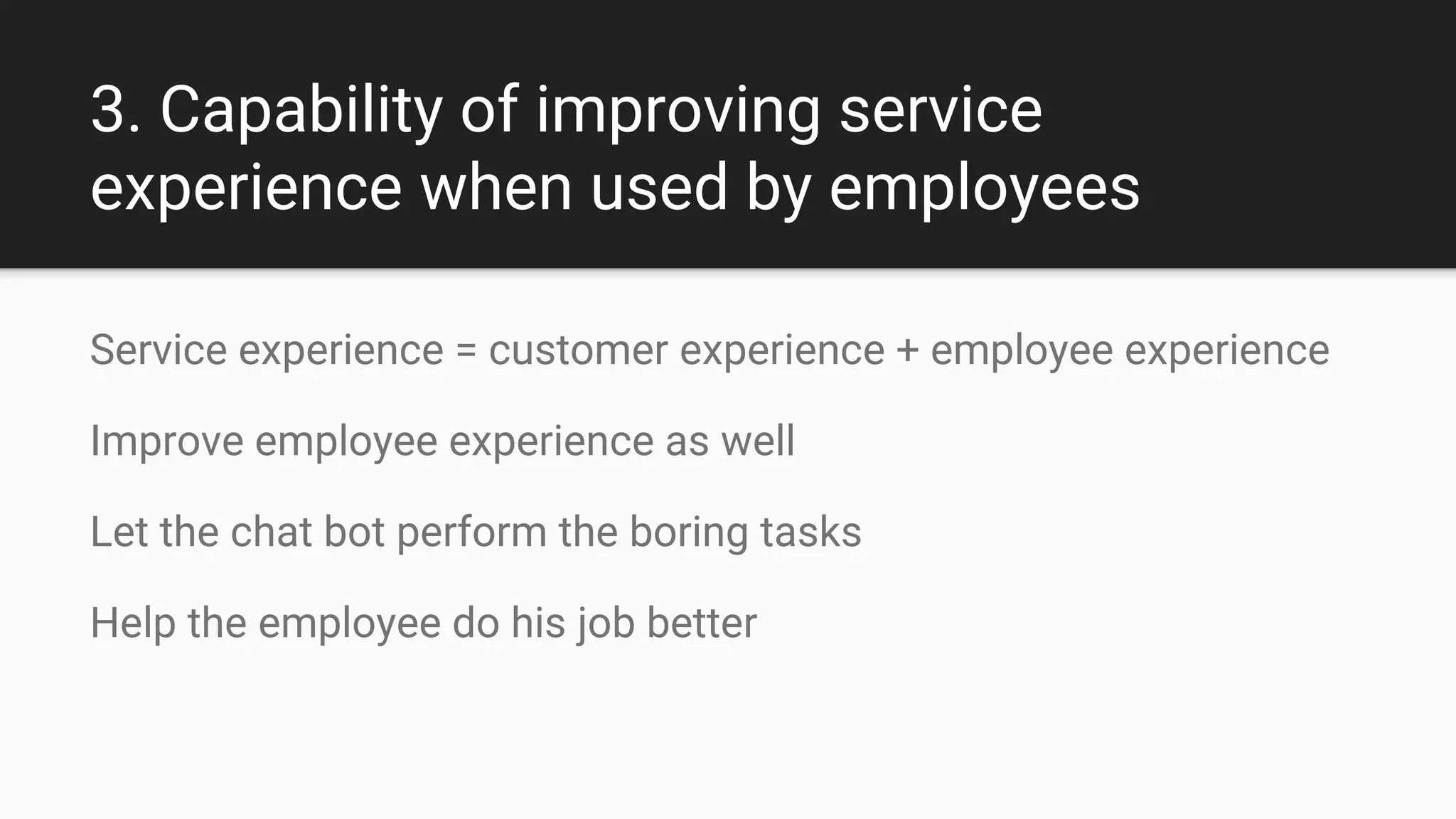 3. Capability of improving service experience when used by employees

Service experience = customer experience + employee experience

Improve employee experience as well

Let the chat bot perform the boring tasks

Help the employee do his job better